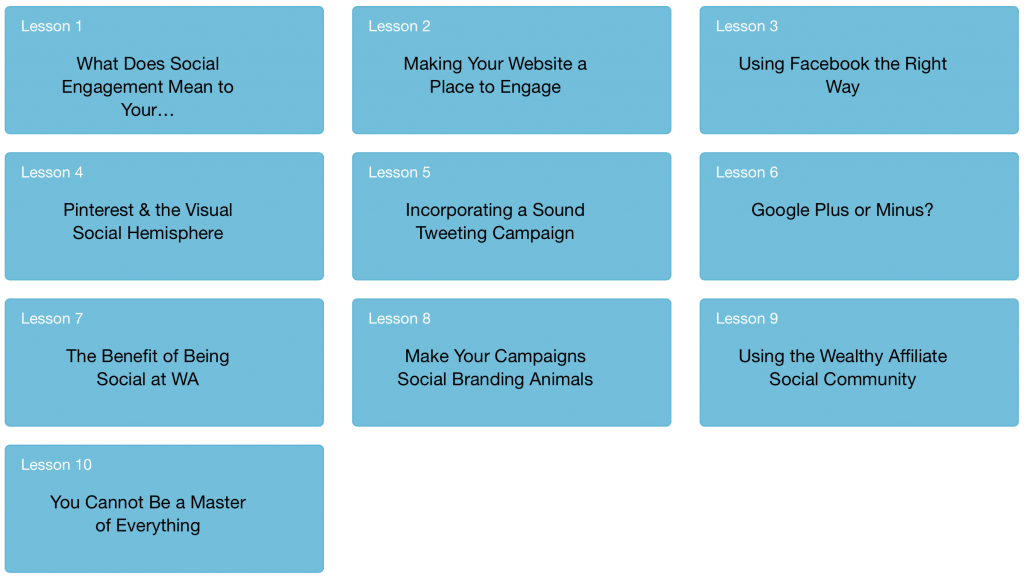 Lesson 1

What Does Social Engagement Mean to Your…

Lesson 2

Making Your Website a Place to Engage

Lesson 3

Using Facebook the Right Way

Lesson 4

Pinterest & the Visual Social Hemisphere

Lesson 5

Incorporating a Sound Tweeting Campaign

Lesson 6

Google Plus or Minus?

Lesson 7

The Benefit of Being Social at WA

Lesson 8

Make Your Campaigns Social Branding Animals

Lesson 9

Using the Wealthy Affiliate Social Community

Lesson 10

You Cannot Be a Master of Everything